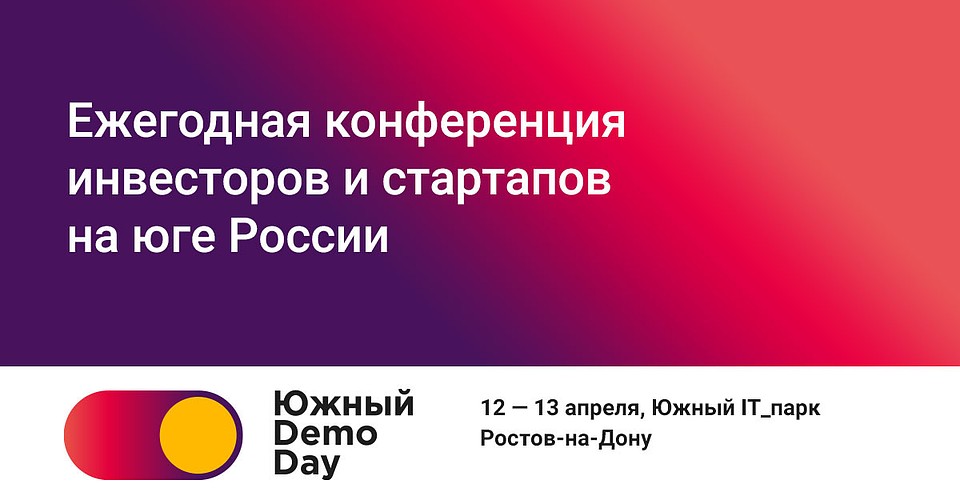 Ежегодная конференция инвесторов и стартапов на юге России

Южный Demo Day

12 — 13 апреля, Южный IT_парк
Ростов-на-Дону